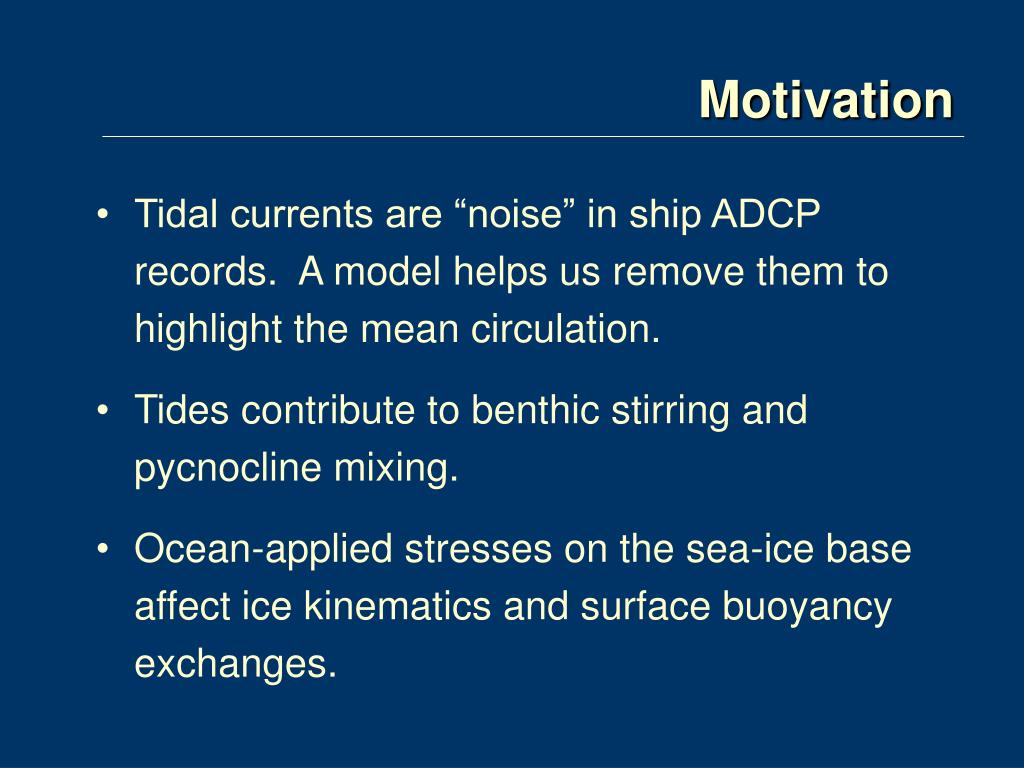 Motivation

• Tidal currents are “noise” in ship ADCP records.  A model helps us remove them to highlight the mean circulation.

• Tides contribute to benthic stirring and pycnocline mixing.

• Ocean-applied stresses on the sea-ice base affect ice kinematics and surface buoyancy exchanges.